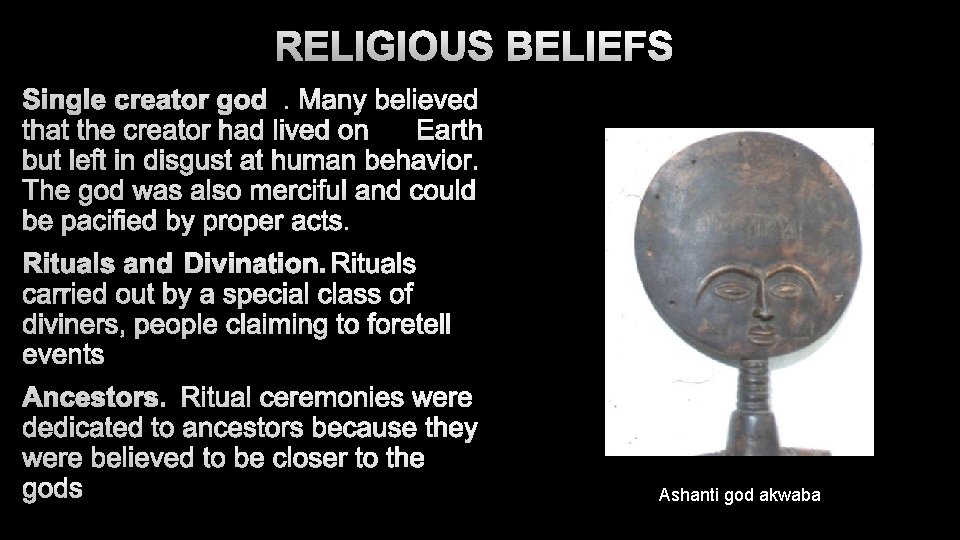 RELIGIOUS BELIEFS

Single creator god . Many believed that the creator had lived on Earth but left in disgust at human behavior. The god was also merciful and could be pacified by proper acts.

Rituals and Divination. Rituals carried out by a special class of diviners, people claiming to foretell events

Ancestors. Ritual ceremonies were dedicated to ancestors because they were believed to be closer to the gods

Ashanti god akwaba